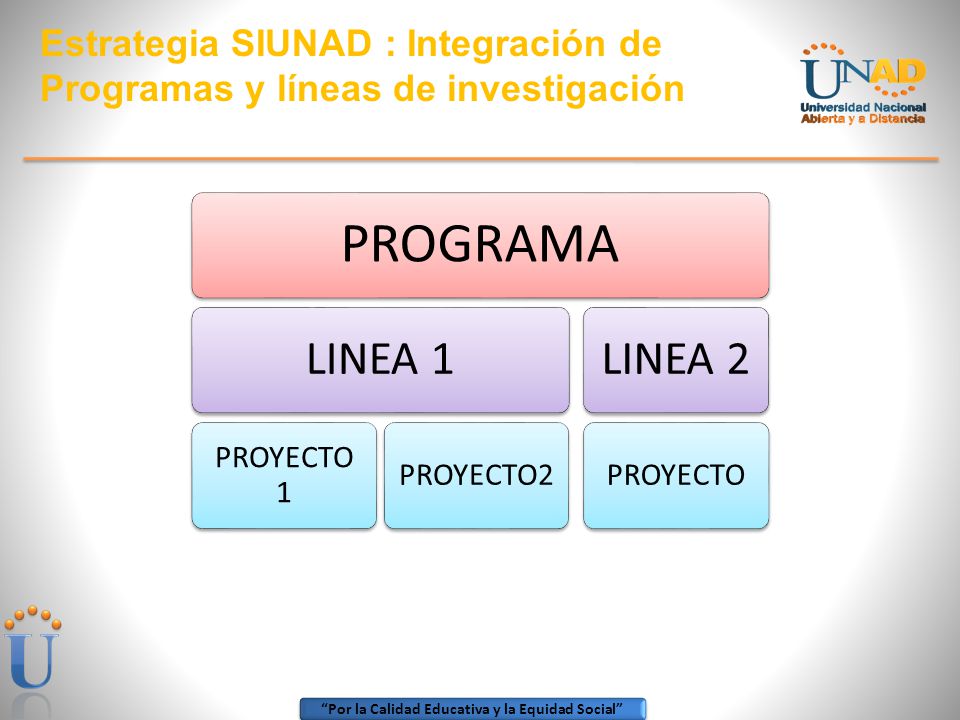 Estrategia SIUNAD : Integración de Programas y líneas de investigación

UNAD
Universidad Nacional Abierta y a Distancia

PROGRAMA

LINEA 1

LINEA 2

PROYECTO 1

PROYECTO2

PROYECTO

U

"Por la Calidad Educativa y la Equidad Social"